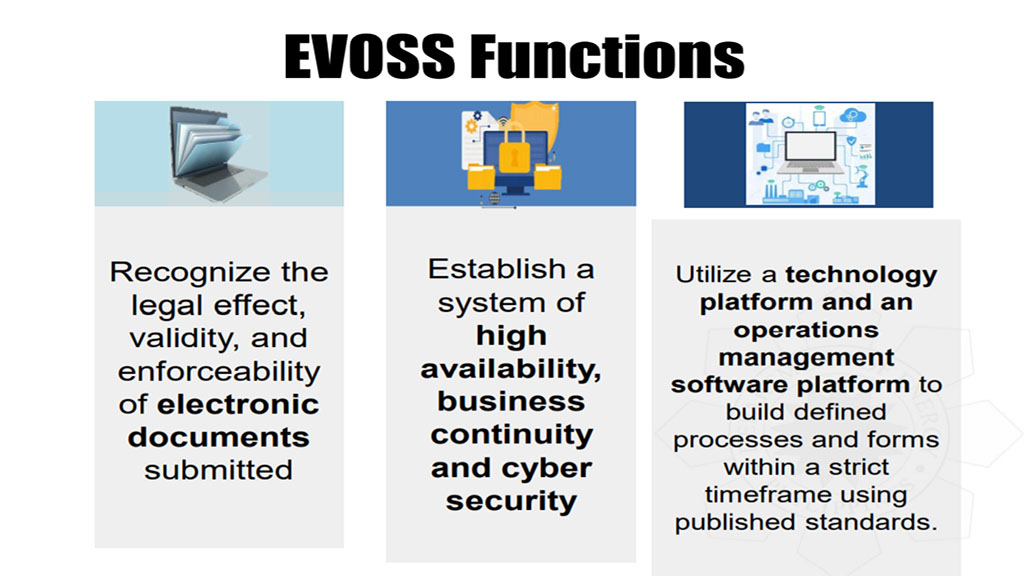 EVOSS Functions

Recognize the legal effect, validity, and enforceability of electronic documents submitted

Establish a system of high availability, business continuity and cyber security

Utilize a technology platform and an operations management software platform to build defined processes and forms within a strict timeframe using published standards.